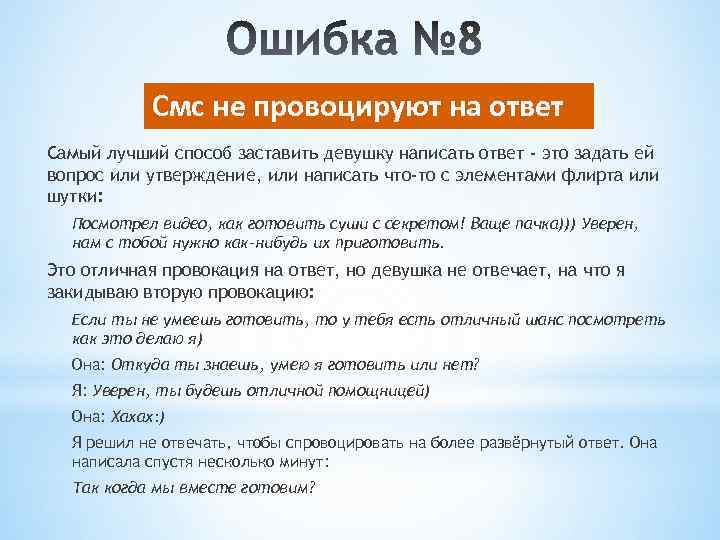 Ошибка №8

Смс не провоцируют на ответ

Самый лучший способ заставить девушку написать ответ - это задать ей вопрос или утверждение, или написать что-то с элементами флирта или шутки:

Посмотрел видео, как готовить суши с секретом! Ваще пачка))) Уверен, нам с тобой нужно как-нибудь их приготовить.

Это отличная провокация на ответ, но девушка не отвечает, на что я закидываю вторую провокацию:

Если ты не умеешь готовить, то у тебя есть отличный шанс посмотреть как это делаю я)

Она: Откуда ты знаешь, умею я готовить или нет?

Я: Уверен, ты будешь отличной помощницей)

Она: Хахах:)

Я решил не отвечать, чтобы спровоцировать на более развёрнутый ответ. Она написала спустя несколько минут:

Так когда мы вместе готовим?